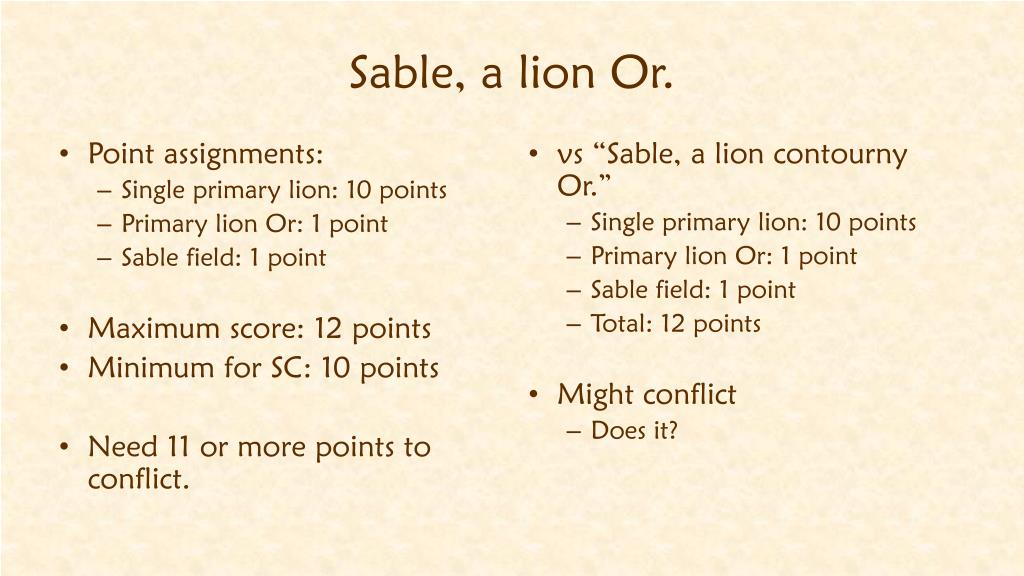 Sable, a lion Or.

• Point assignments:
– Single primary lion: 10 points
– Primary lion Or: 1 point
– Sable field: 1 point

• Maximum score: 12 points
• Minimum for SC: 10 points

• Need 11 or more points to conflict.

• vs “Sable, a lion contourny Or.”
– Single primary lion: 10 points
– Primary lion Or: 1 point
– Sable field: 1 point
– Total: 12 points

• Might conflict
– Does it?